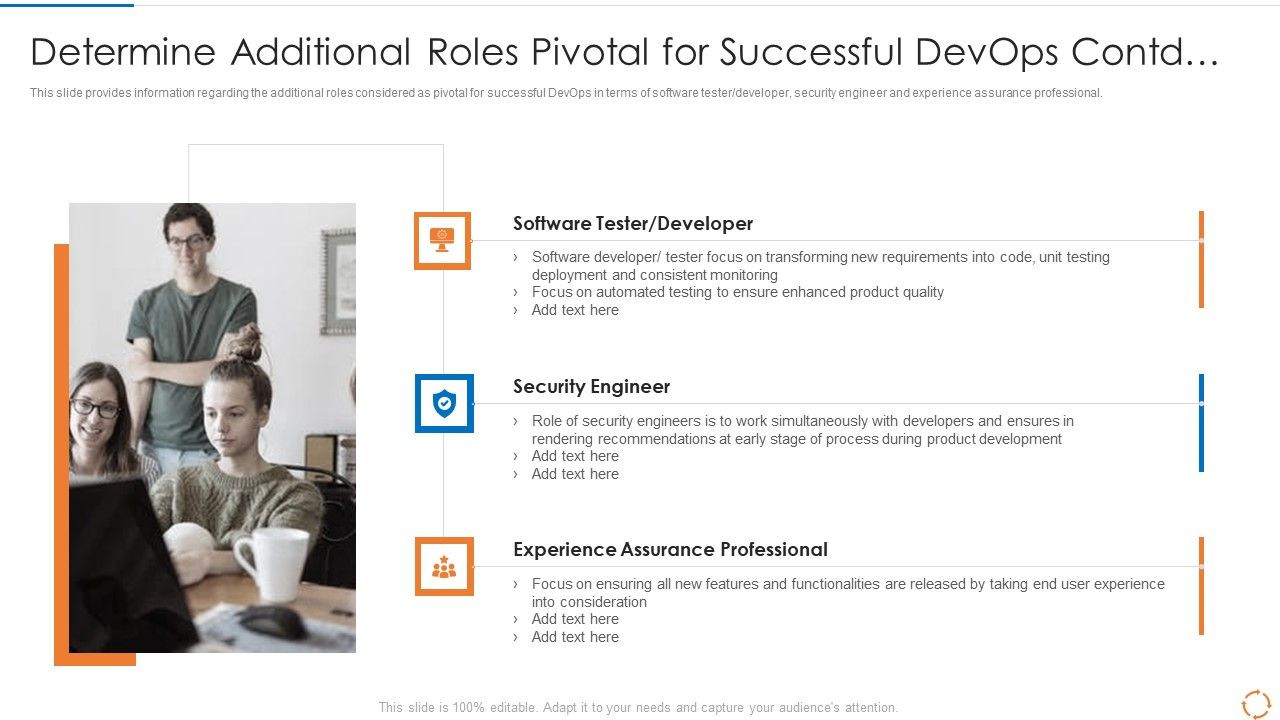 Determine Additional Roles Pivotal for Successful DevOps Contd…

This slide provides information regarding the additional roles considered as pivotal for successful DevOps in terms of software tester/developer, security engineer and experience assurance professional.

Software Tester/Developer

› Software developer/ tester focus on transforming new requirements into code, unit testing deployment and consistent monitoring
› Focus on automated testing to ensure enhanced product quality
› Add text here

Security Engineer

› Role of security engineers is to work simultaneously with developers and ensures in rendering recommendations at early stage of process during product development
› Add text here
› Add text here

Experience Assurance Professional

› Focus on ensuring all new features and functionalities are released by taking end user experience into consideration
› Add text here
› Add text here

This slide is 100% editable. Adapt it to your needs and capture your audience's attention.